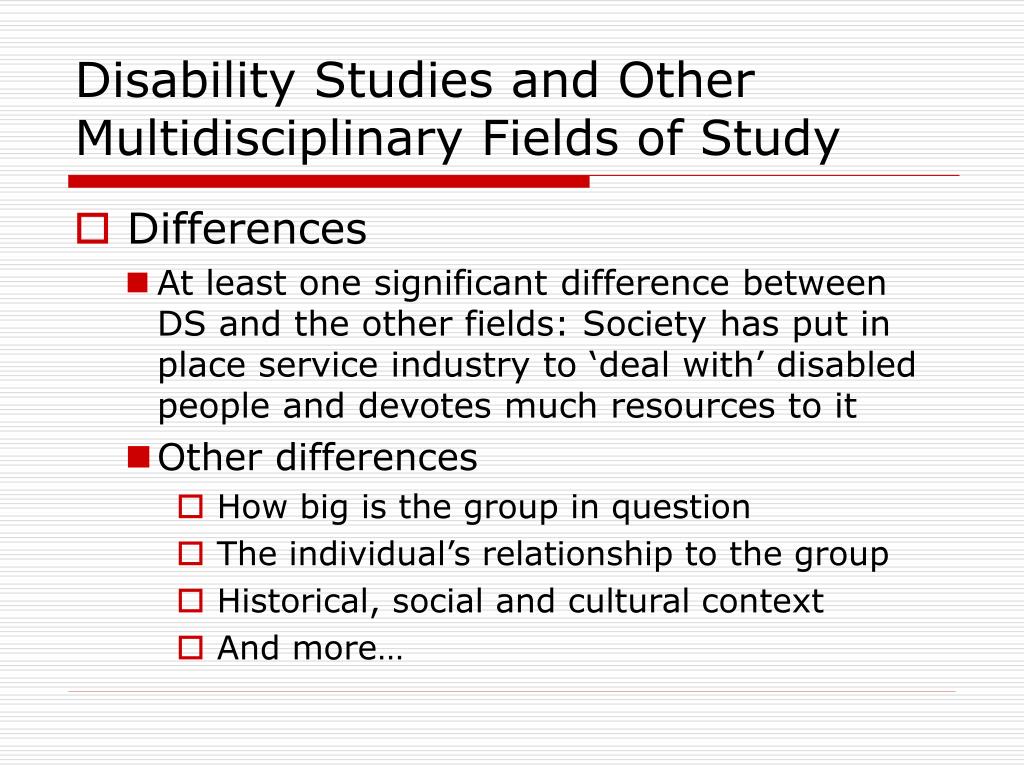 Disability Studies and Other Multidisciplinary Fields of Study

Differences

At least one significant difference between DS and the other fields: Society has put in place service industry to ‘deal with’ disabled people and devotes much resources to it

Other differences

How big is the group in question

The individual’s relationship to the group

Historical, social and cultural context

And more…